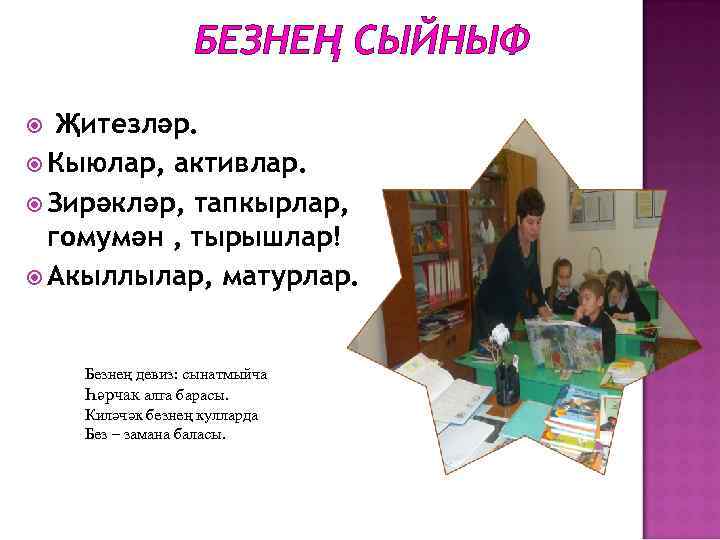 БЕЗНЕҢ СЫЙНЫФ

Җитезләр.

Кыюлар, активлар.

Зирәкләр, тапкырлар, гомумән , тырышлар!

Акыллылар, матурлар.

Безнең девиз: сынатмыйча
Һәрчак алга барасы.
Киләчәк безнең кулларда
Без – замана баласы.